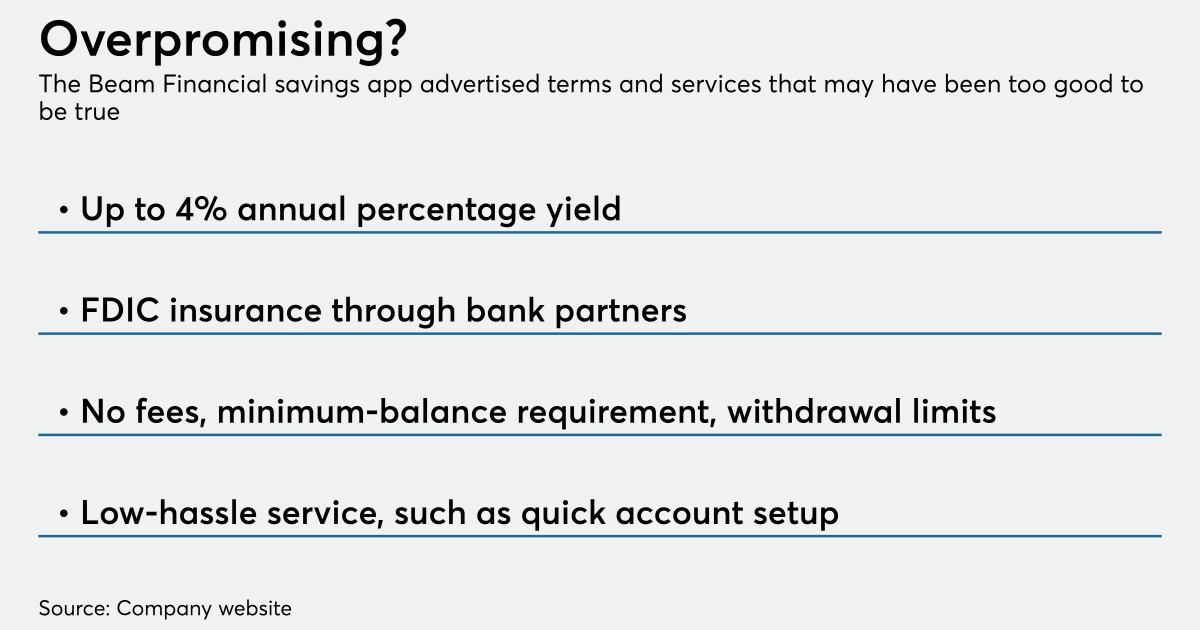 Overpromising?
The Beam Financial savings app advertised terms and services that may have been too good to be true

• Up to 4% annual percentage yield

• FDIC insurance through bank partners

• No fees, minimum-balance requirement, withdrawal limits

• Low-hassle service, such as quick account setup

Source: Company website